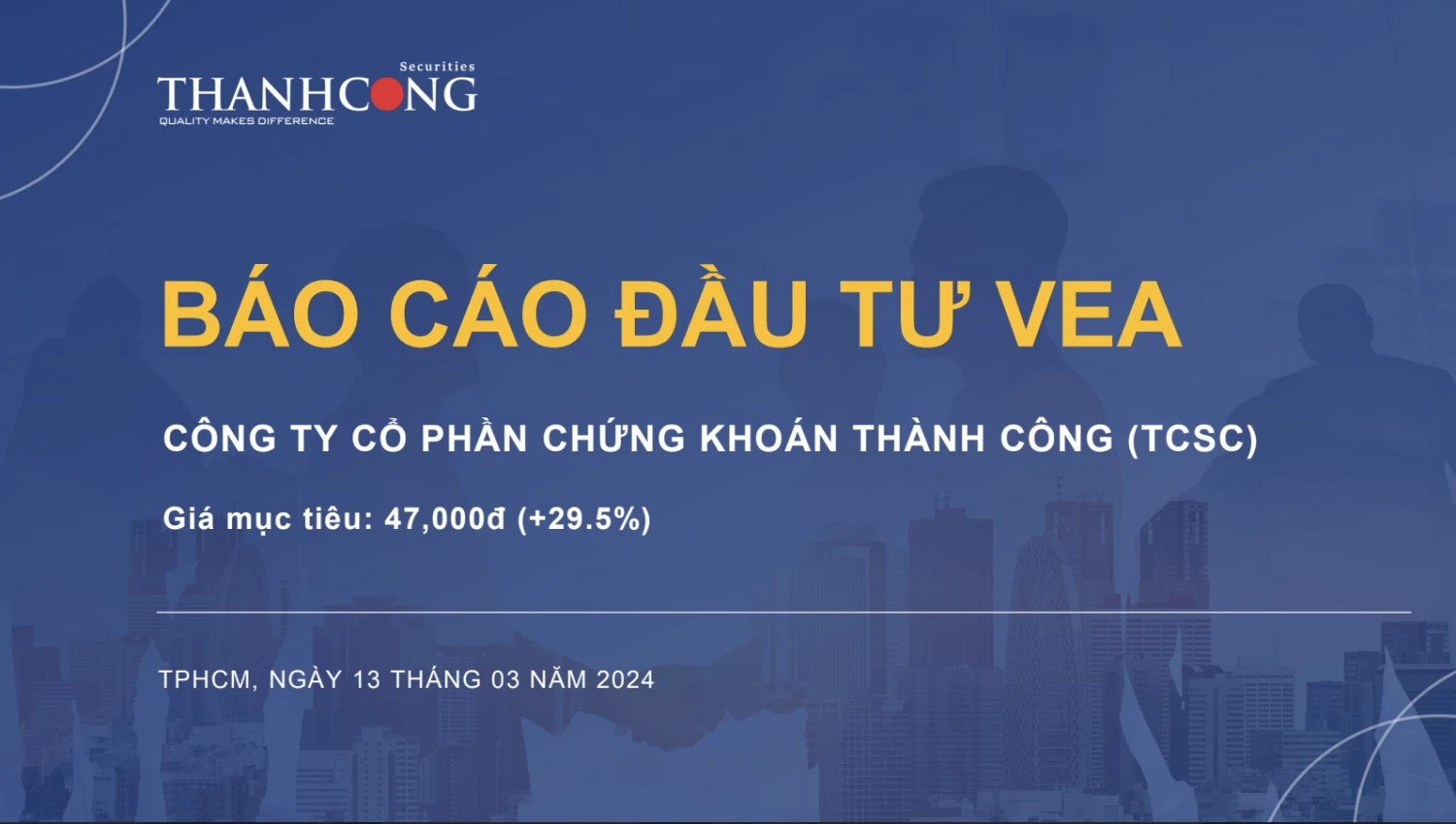 Securities
THANHCONG
QUALITY MAKES DIFFERENCE

BÁO CÁO ĐẦU TƯ VEA

CÔNG TY CỔ PHẦN CHỨNG KHOÁN THÀNH CÔNG (TCSC)

Giá mục tiêu: 47,000đ (+29.5%)

TPHCM, NGÀY 13 THÁNG 03 NĂM 2024